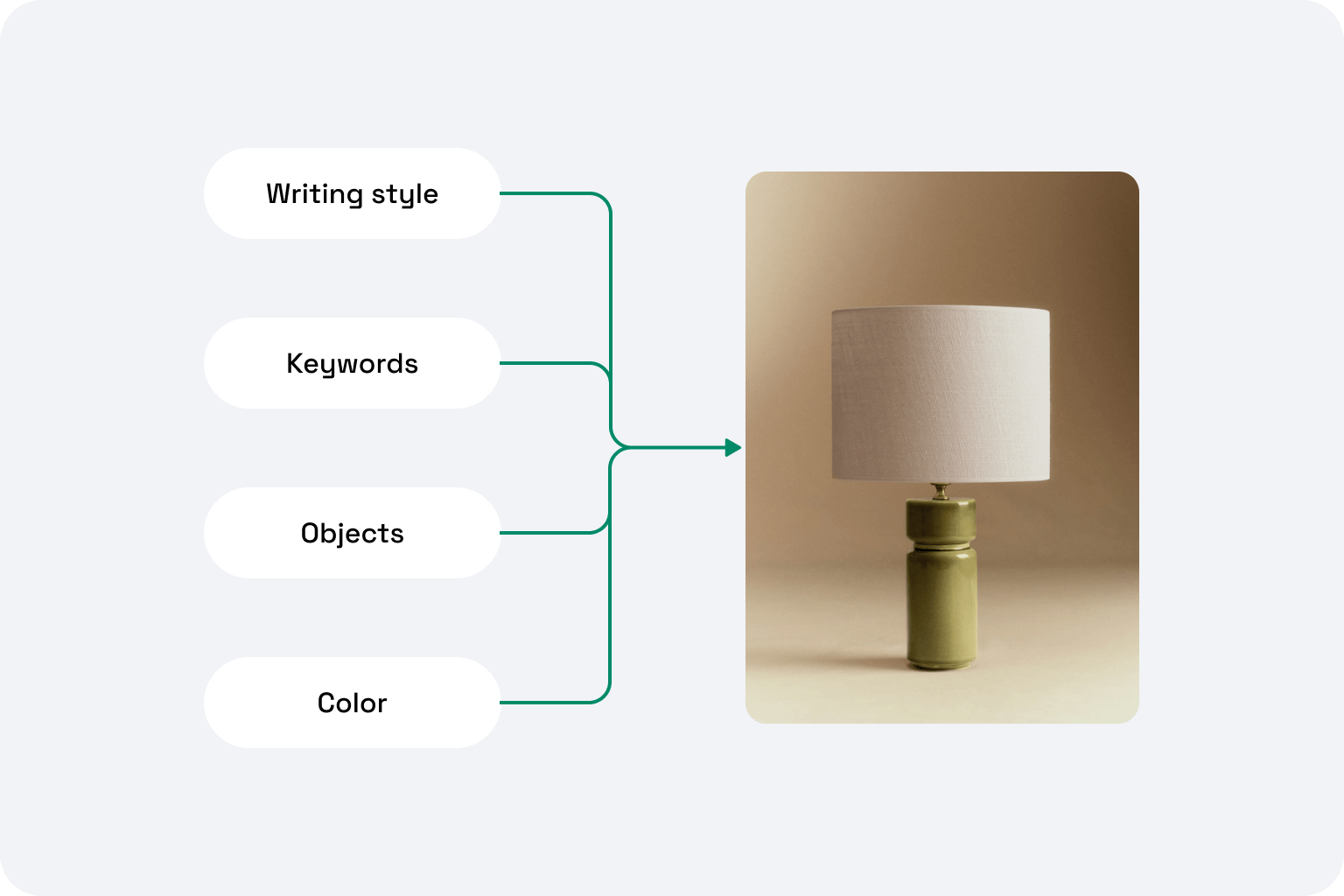 Writing style

Keywords

Objects

Color